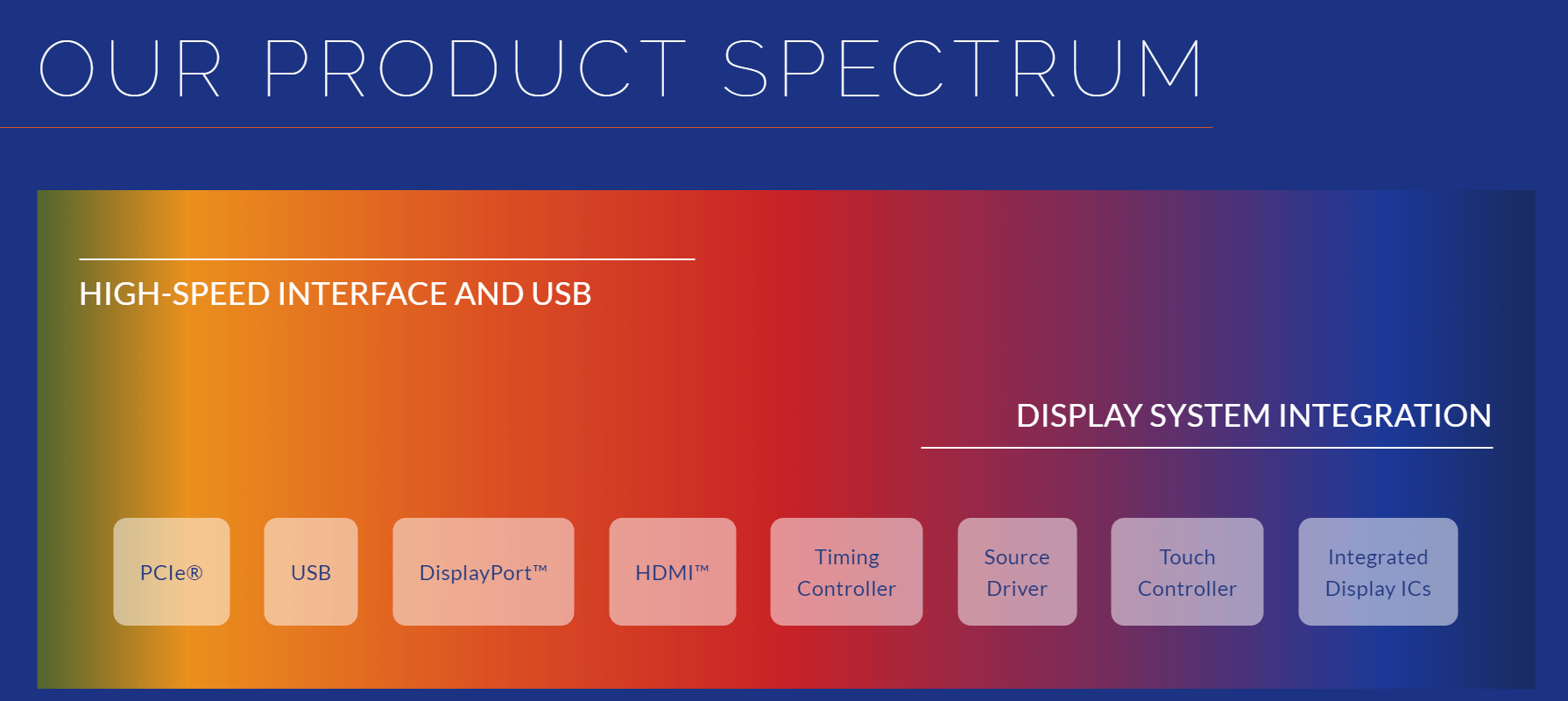 OUR PRODUCT SPECTRUM

HIGH-SPEED INTERFACE AND USB

DISPLAY SYSTEM INTEGRATION

PCIe®

USB

DisplayPort™

HDMI™

Timing Controller

Source Driver

Touch Controller

Integrated Display ICs